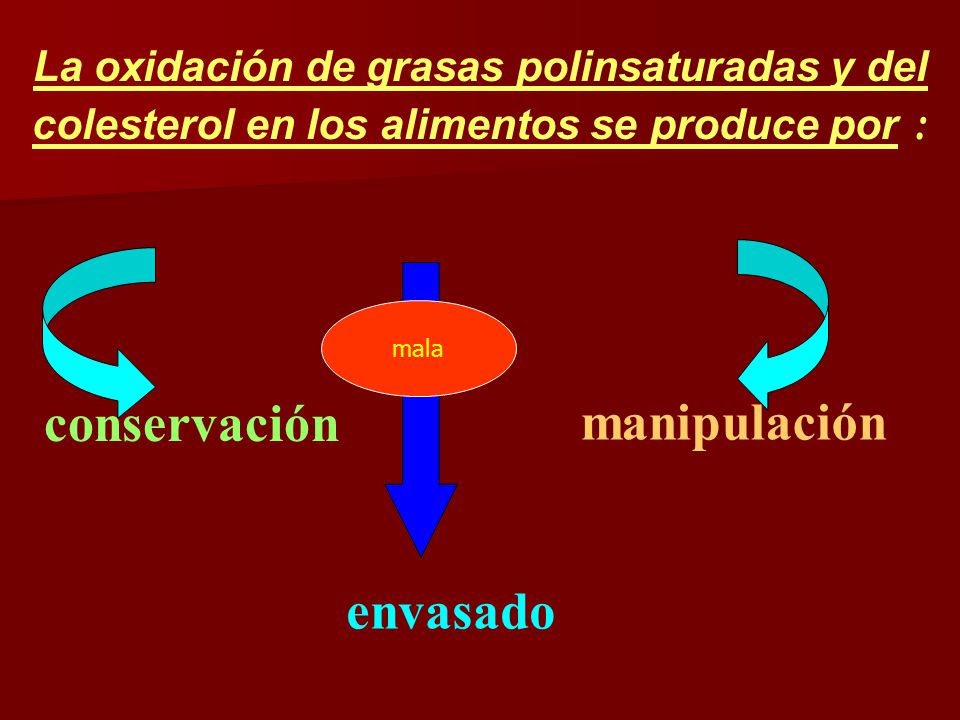 La oxidación de grasas polinsaturadas y del colesterol en los alimentos se produce por :

mala

conservación

manipulación

envasado